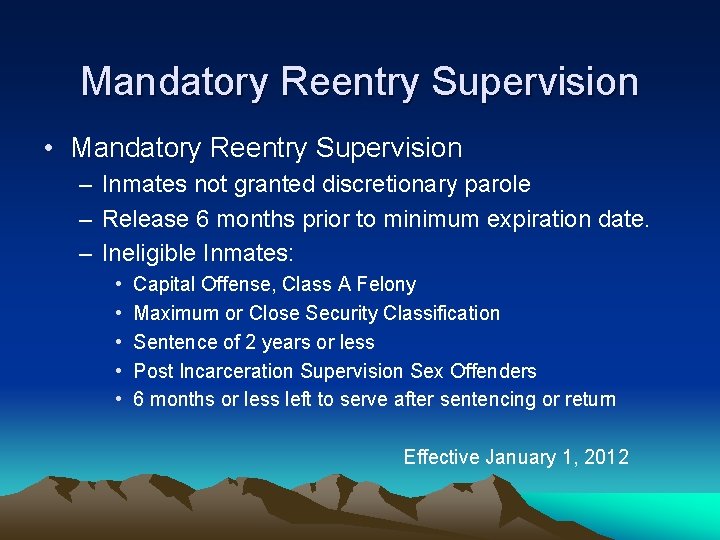 Mandatory Reentry Supervision

• Mandatory Reentry Supervision
– Inmates not granted discretionary parole
– Release 6 months prior to minimum expiration date.
– Ineligible Inmates:
• Capital Offense, Class A Felony
• Maximum or Close Security Classification
• Sentence of 2 years or less
• Post Incarceration Supervision Sex Offenders
• 6 months or less left to serve after sentencing or return

Effective January 1, 2012